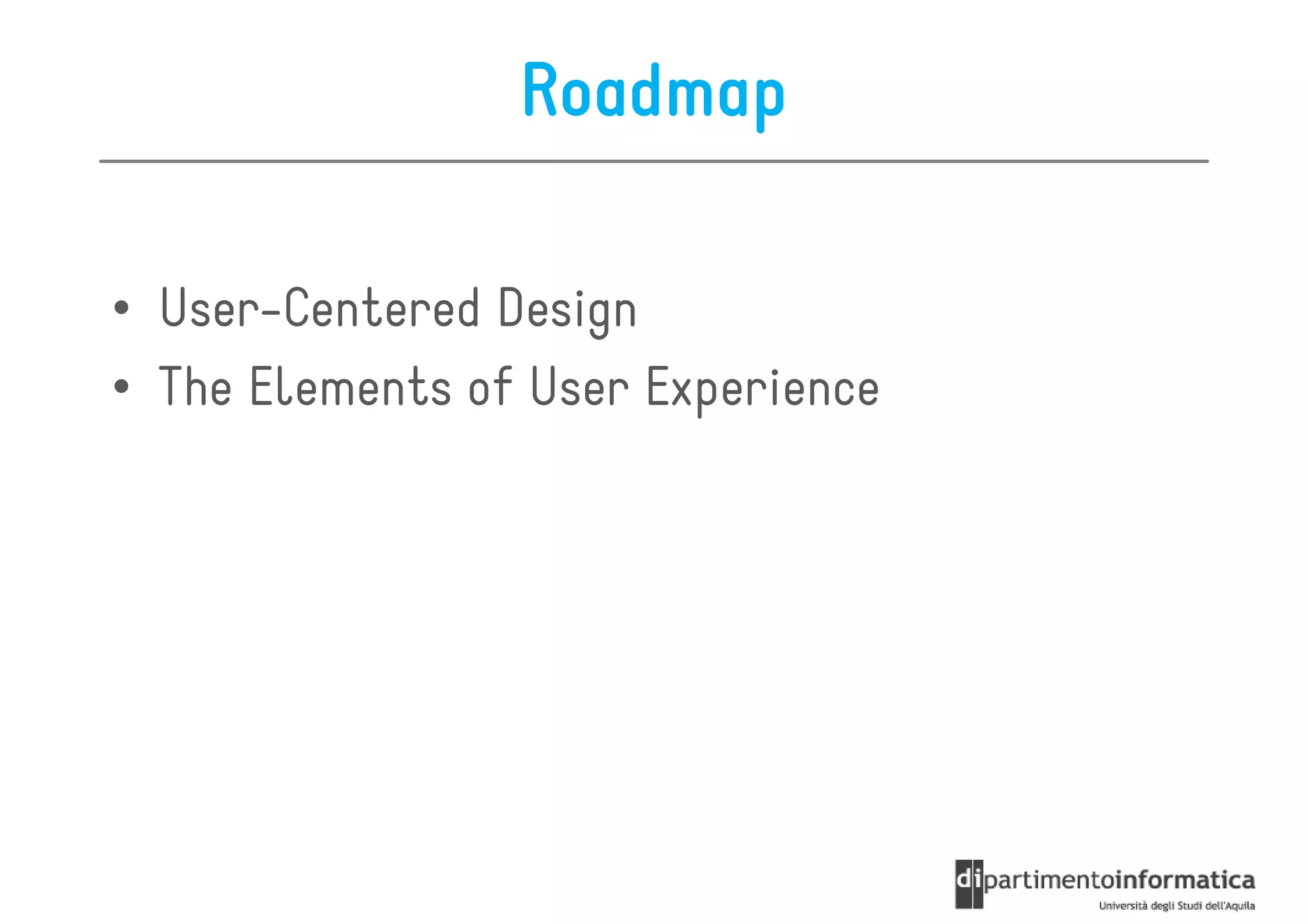 Roadmap

• User-Centered Design
• The Elements of User Experience

dipartimentoinformatica
Università degli Studi dell'Aquila